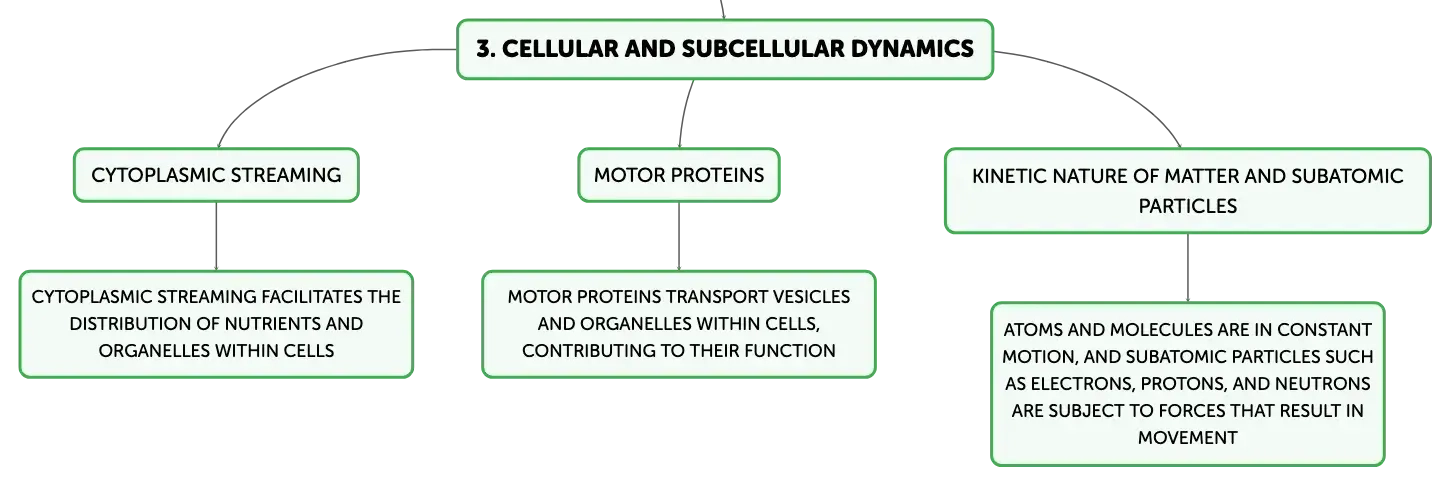 3. CELLULAR AND SUBCELLULAR DYNAMICS

CYTOPLASMIC STREAMING

CYTOPLASMIC STREAMING FACILITATES THE DISTRIBUTION OF NUTRIENTS AND ORGANELLES WITHIN CELLS

MOTOR PROTEINS

MOTOR PROTEINS TRANSPORT VESICLES AND ORGANELLES WITHIN CELLS, CONTRIBUTING TO THEIR FUNCTION

KINETIC NATURE OF MATTER AND SUBATOMIC PARTICLES

ATOMS AND MOLECULES ARE IN CONSTANT MOTION, AND SUBATOMIC PARTICLES SUCH AS ELECTRONS, PROTONS, AND NEUTRONS ARE SUBJECT TO FORCES THAT RESULT IN MOVEMENT